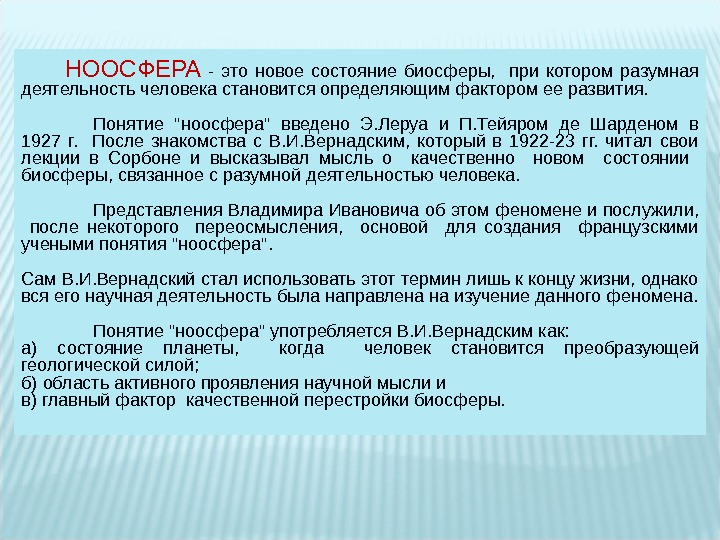 НООСФЕРА - это новое состояние биосферы, при котором разумная деятельность человека становится определяющим фактором ее развития.

Понятие "ноосфера" введено Э.Леруа и П.Тейяром де Шарденом в 1927 г. После знакомства с В.И.Вернадским, который в 1922-23 гг. читал свои лекции в Сорбоне и высказывал мысль о качественно новом состоянии биосферы, связанное с разумной деятельностью человека.

Представления Владимира Ивановича об этом феномене и послужили, после некоторого переосмысления, основой для создания французскими учеными понятия "ноосфера".

Сам В.И.Вернадский стал использовать этот термин лишь к концу жизни, однако вся его научная деятельность была направлена на изучение данного феномена.

Понятие "ноосфера" употребляется В.И.Вернадским как:
а) состояние планеты, когда человек становится преобразующей геологической силой;
б) область активного проявления научной мысли и
в) главный фактор качественной перестройки биосферы.